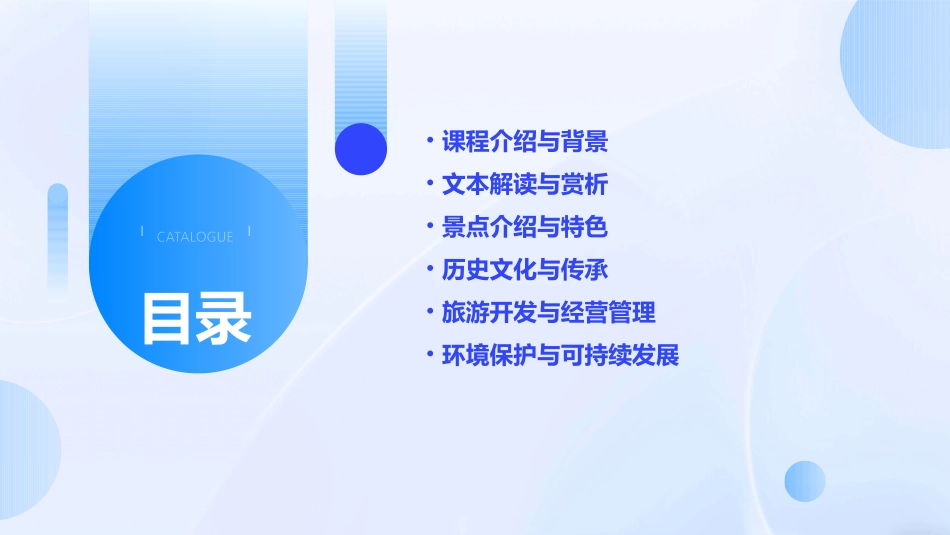 CATALOGUE

目录

• 课程介绍与背景
• 文本解读与赏析
• 景点介绍与特色
• 历史文化与传承
• 旅游开发与经营管理
• 环境保护与可持续发展